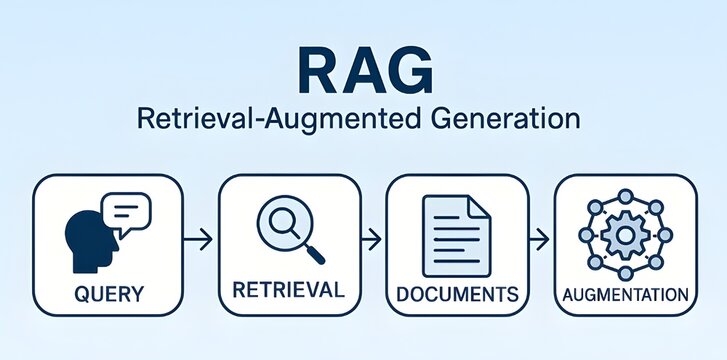 RAG
Retrieval-Augmented Generation

QUERY

RETRIEVAL

DOCUMENTS

AUGMENTATION